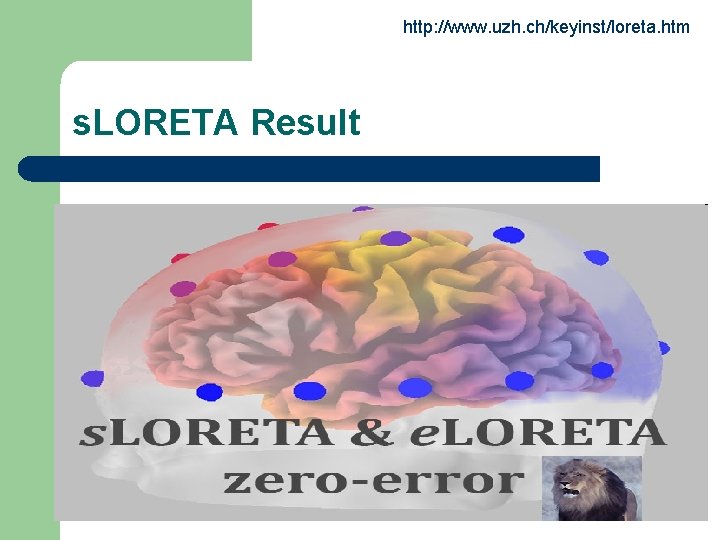 http://www.uzh.ch/keyinst/loreta.htm

sLORETA Result

sLORETA & eLORETA
zero-error